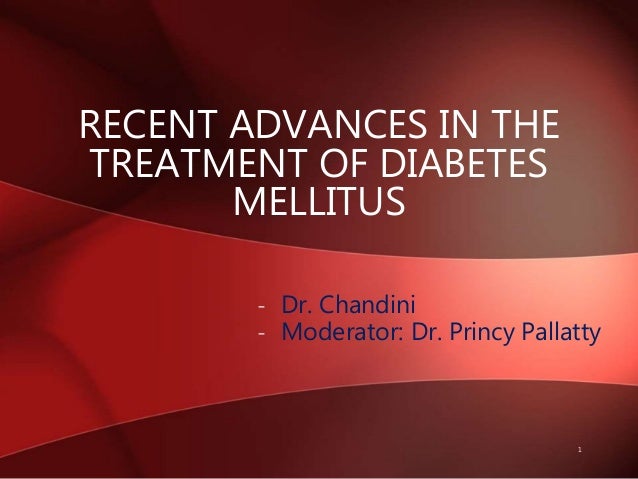 RECENT ADVANCES IN THE TREATMENT OF DIABETES MELLITUS

- Dr. Chandini
- Moderator: Dr. Princy Pallatty

1